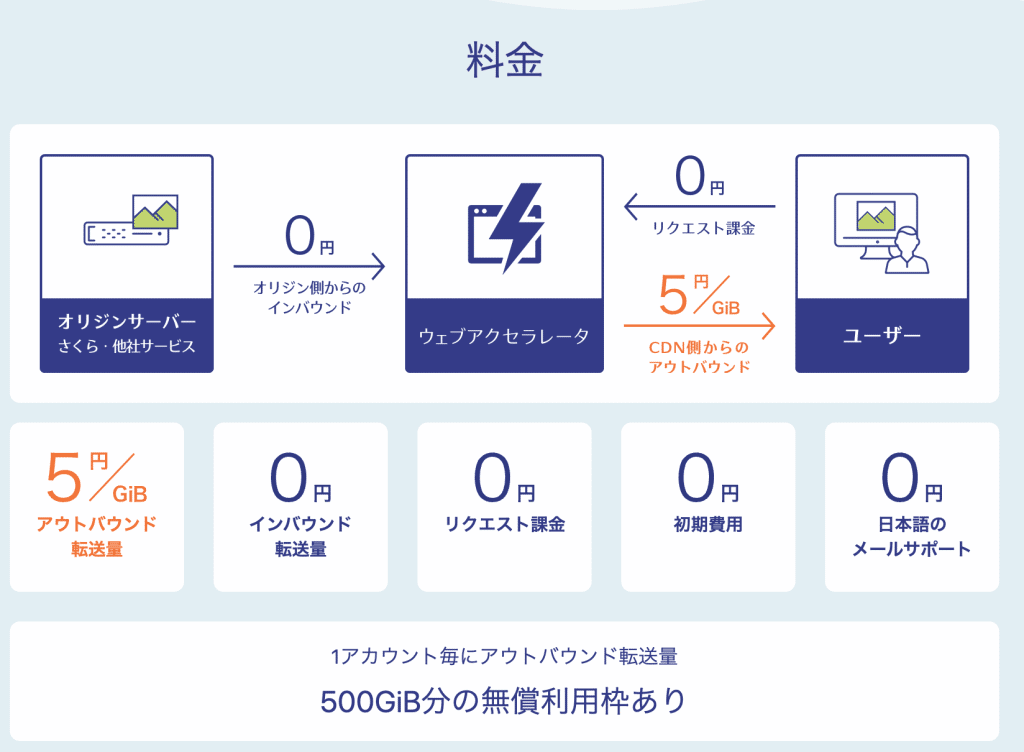 料金

オリジンサーバー
さくら・他社サービス

0円
オリジン側からの
インバウンド

ウェブアクセラレータ

0円
リクエスト課金

5円/GiB
CDN側からの
アウトバウンド

ユーザー

5円/GiB
アウトバウンド
転送量

0円
インバウンド
転送量

0円
リクエスト課金

0円
初期費用

0円
日本語の
メールサポート

1アカウント毎にアウトバウンド転送量
500GiB分の無償利用枠あり